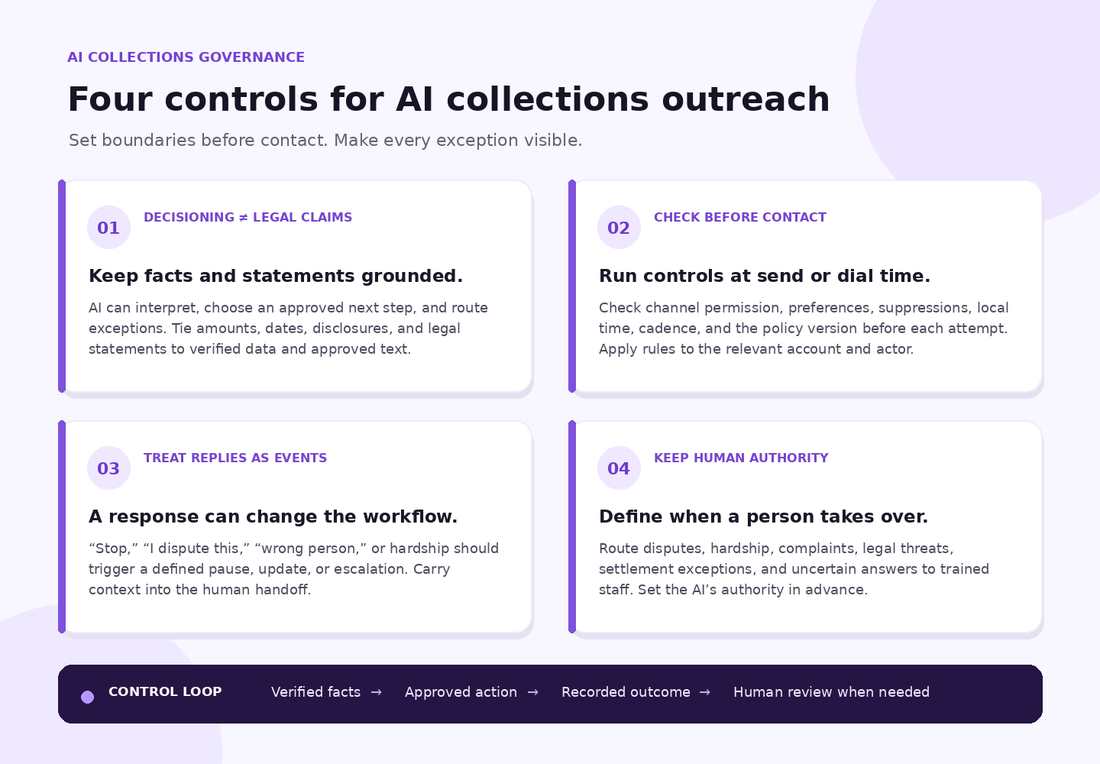 AI COLLECTIONS GOVERNANCE

Four controls for AI collections outreach

Set boundaries before contact. Make every exception visible.

01
DECISIONING ≠ LEGAL CLAIMS

Keep facts and statements grounded.

AI can interpret, choose an approved next step, and route exceptions. Tie amounts, dates, disclosures, and legal statements to verified data and approved text.

02
CHECK BEFORE CONTACT

Run controls at send or dial time.

Check channel permission, preferences, suppressions, local time, cadence, and the policy version before each attempt. Apply rules to the relevant account and actor.

03
TREAT REPLIES AS EVENTS

A response can change the workflow.

“Stop,” “I dispute this,” “wrong person,” or hardship should trigger a defined pause, update, or escalation. Carry context into the human handoff.

04
KEEP HUMAN AUTHORITY

Define when a person takes over.

Route disputes, hardship, complaints, legal threats, settlement exceptions, and uncertain answers to trained staff. Set the AI’s authority in advance.

CONTROL LOOP Verified facts → Approved action → Recorded outcome → Human review when needed